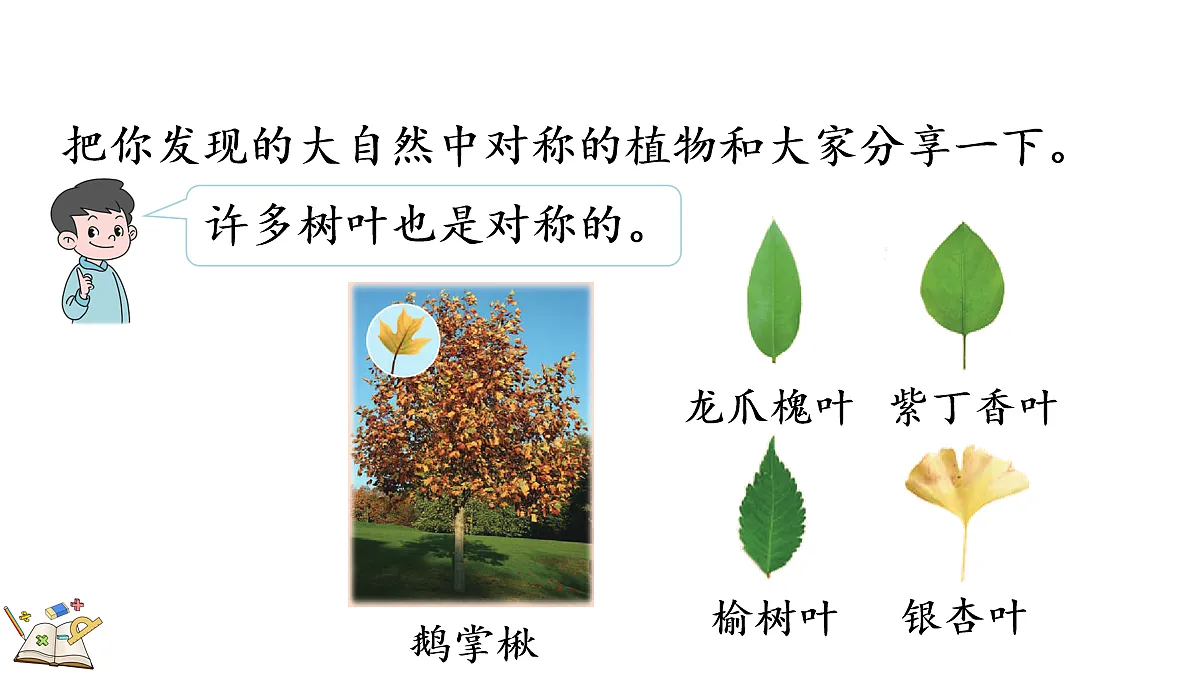 把你发现的大自然中对称的植物和大家分享一下。

许多树叶也是对称的。

鹅掌楸

龙爪槐叶 紫丁香叶

榆树叶 银杏叶